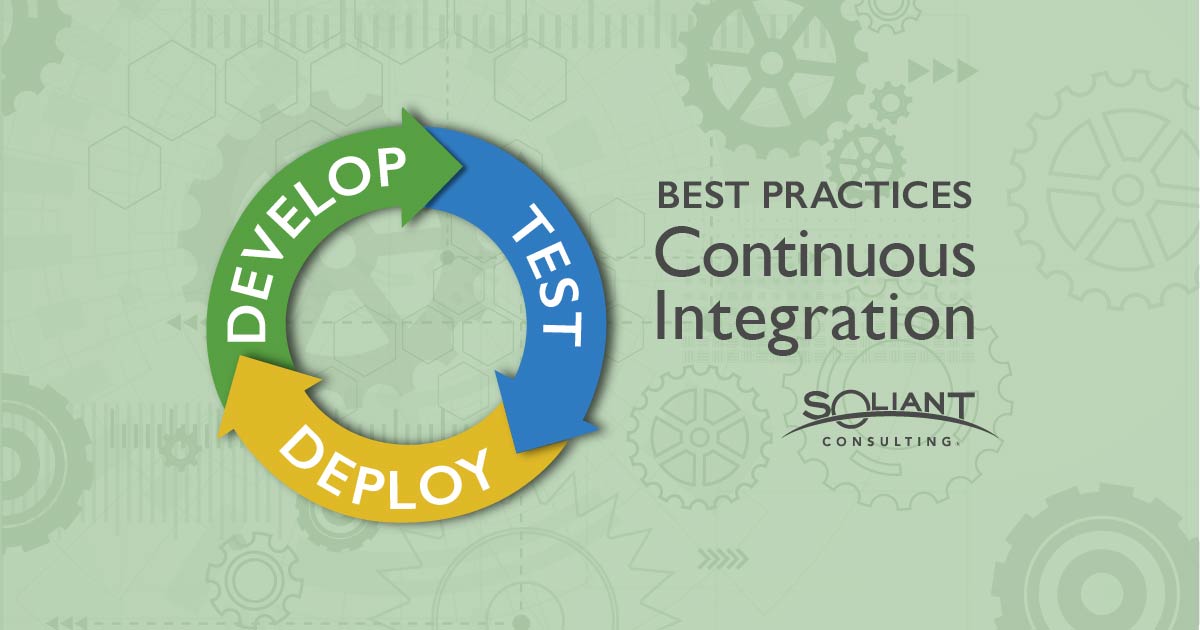 DEVELOP
TEST
DEPLOY

BEST PRACTICES
Continuous
Integration

SOLIANT
CONSULTING